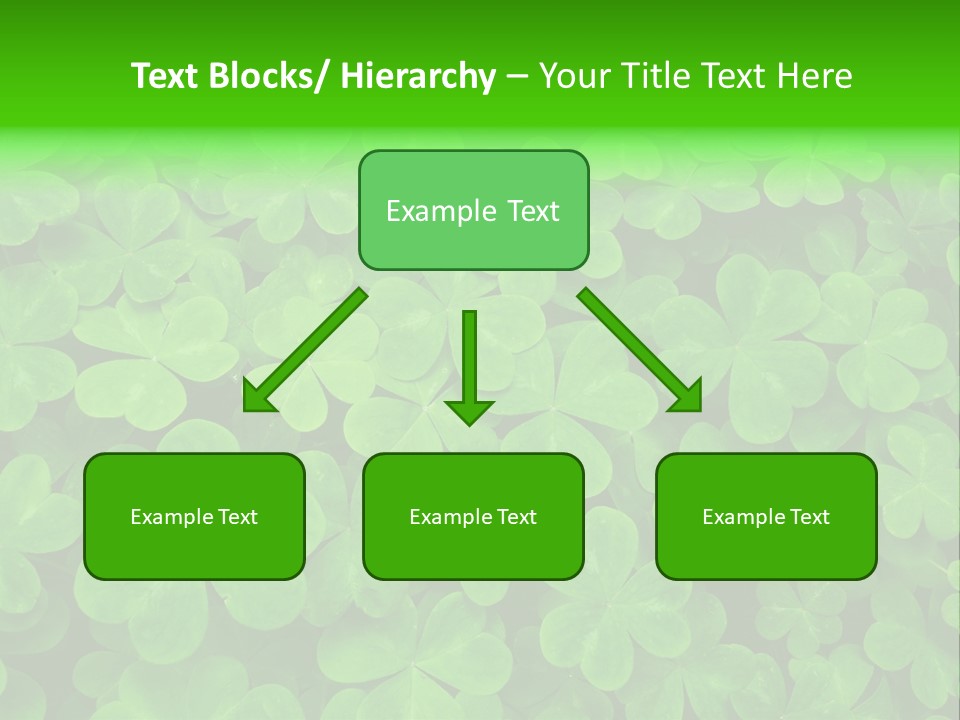 Text Blocks/ Hierarchy – Your Title Text Here

Example Text

Example Text

Example Text

Example Text